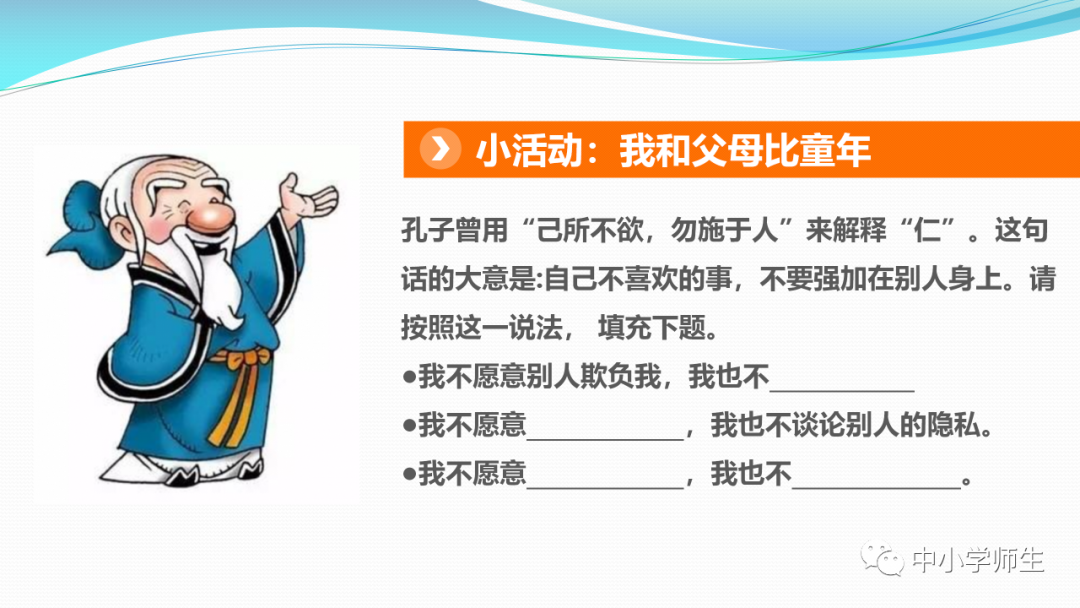 小活动：我和父母比童年

孔子曾用“己所不欲，勿施于人”来解释“仁”。这句话的大意是:自己不喜欢的事，不要强加在别人身上。请按照这一说法， 填充下题。

●我不愿意别人欺负我，我也不__________

●我不愿意__________，我也不谈论别人的隐私。

●我不愿意__________，我也不__________。

中小学师生